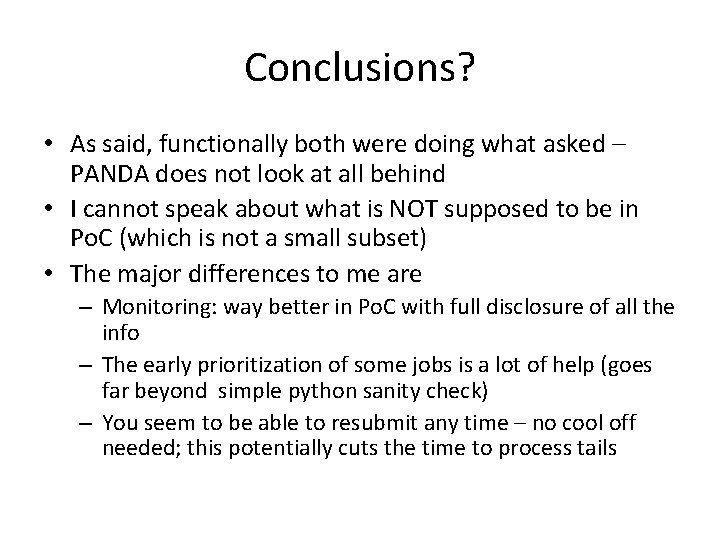 Conclusions?

• As said, functionally both were doing what asked – PANDA does not look at all behind
• I cannot speak about what is NOT supposed to be in PoC (which is not a small subset)
• The major differences to me are
– Monitoring: way better in PoC with full disclosure of all the info
– The early prioritization of some jobs is a lot of help (goes far beyond simple python sanity check)
– You seem to be able to resubmit any time – no cool off needed; this potentially cuts the time to process tails